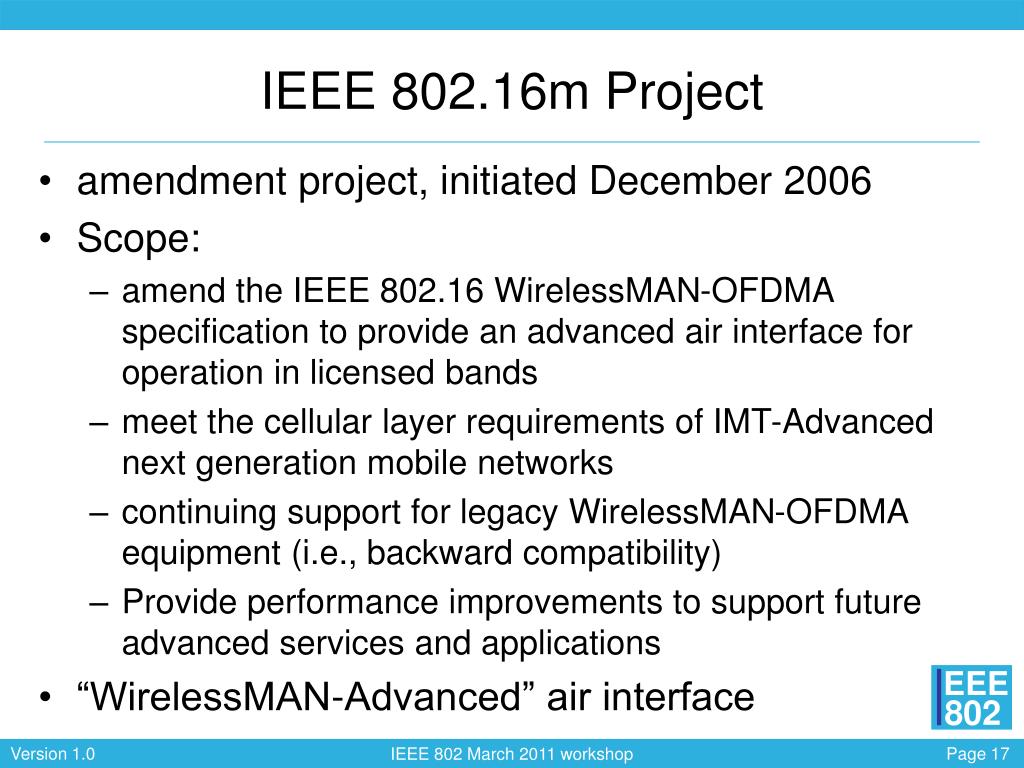 IEEE 802.16m Project

• amendment project, initiated December 2006
• Scope:
– amend the IEEE 802.16 WirelessMAN-OFDMA specification to provide an advanced air interface for operation in licensed bands
– meet the cellular layer requirements of IMT-Advanced next generation mobile networks
– continuing support for legacy WirelessMAN-OFDMA equipment (i.e., backward compatibility)
– Provide performance improvements to support future advanced services and applications
• “WirelessMAN-Advanced” air interface

IEEE 802

Version 1.0 IEEE 802 March 2011 workshop Page 17